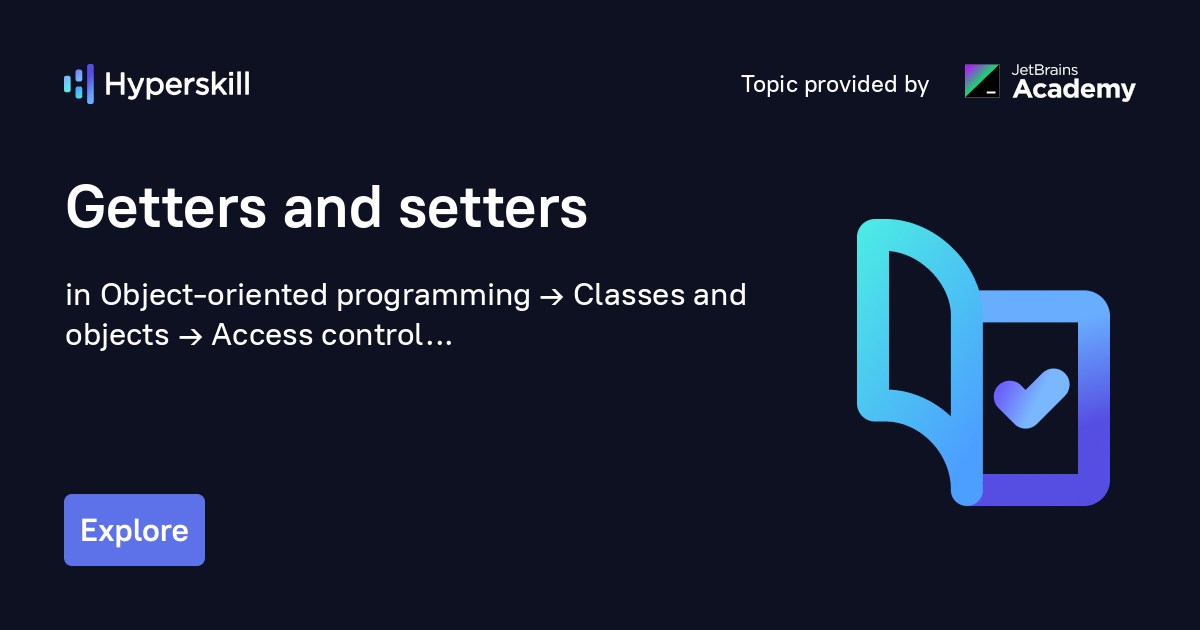 Hyperskill

Topic provided by JetBrains Academy

Getters and setters

in Object-oriented programming → Classes and objects → Access control...

Explore